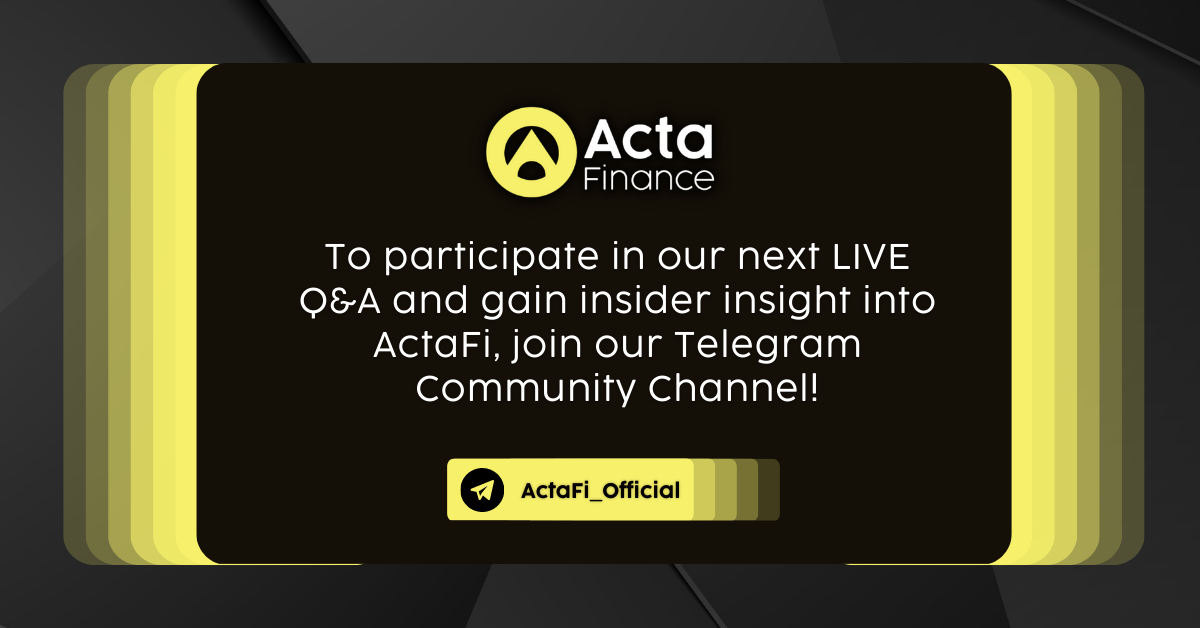 Acta Finance

To participate in our next LIVE Q&A and gain insider insight into ActaFi, join our Telegram Community Channel!

ActaFi_Official